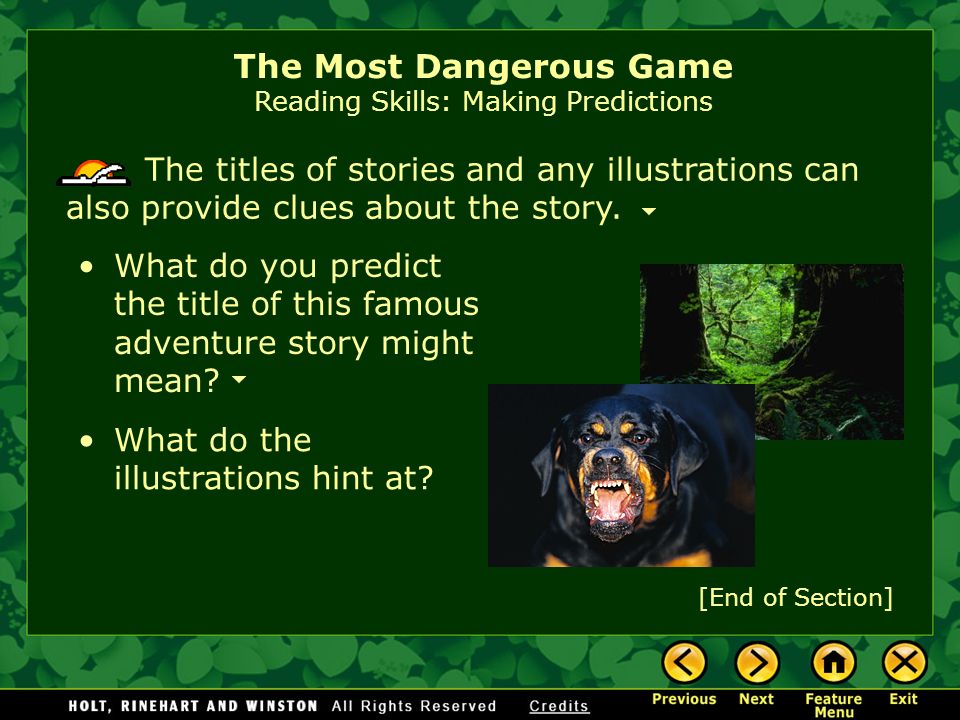 The Most Dangerous Game
Reading Skills: Making Predictions

The titles of stories and any illustrations can also provide clues about the story.

• What do you predict the title of this famous adventure story might mean?

• What do the illustrations hint at?

[End of Section]

HOLT, RINEHART AND WINSTON All Rights Reserved Credits

Previous Next Feature Menu Exit